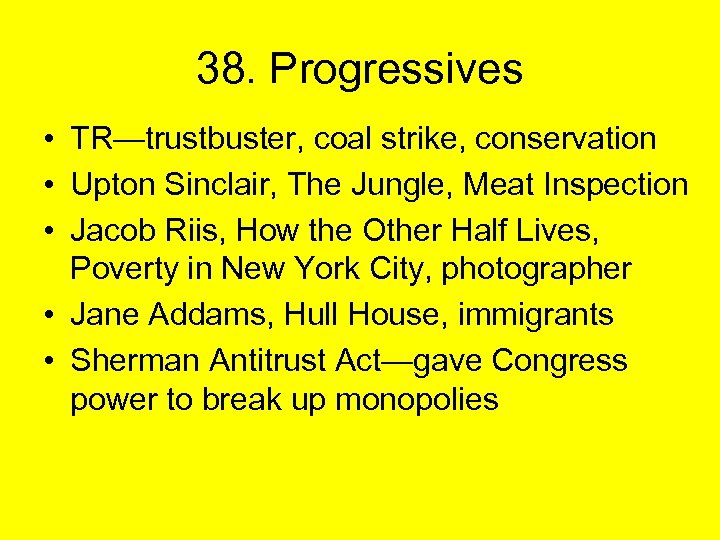 38. Progressives

• TR—trustbuster, coal strike, conservation
• Upton Sinclair, The Jungle, Meat Inspection
• Jacob Riis, How the Other Half Lives, Poverty in New York City, photographer
• Jane Addams, Hull House, immigrants
• Sherman Antitrust Act—gave Congress power to break up monopolies